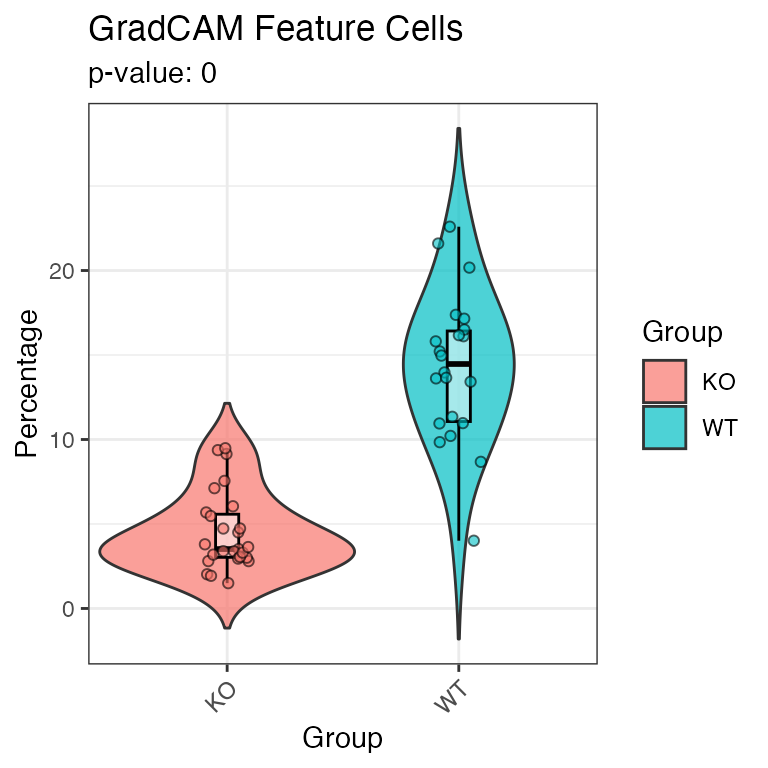 GradCAM Feature Cells
p-value: 0

Percentage

20
10
0

KO
WT

Group

Group
KO
WT